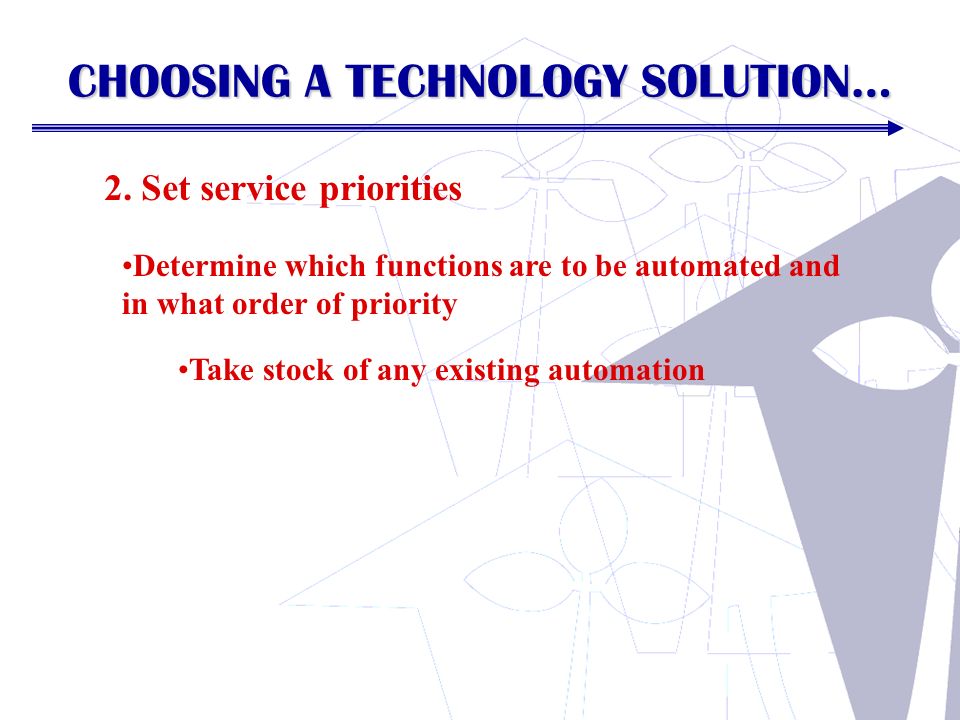 CHOOSING A TECHNOLOGY SOLUTION…

2. Set service priorities

•Determine which functions are to be automated and in what order of priority

•Take stock of any existing automation